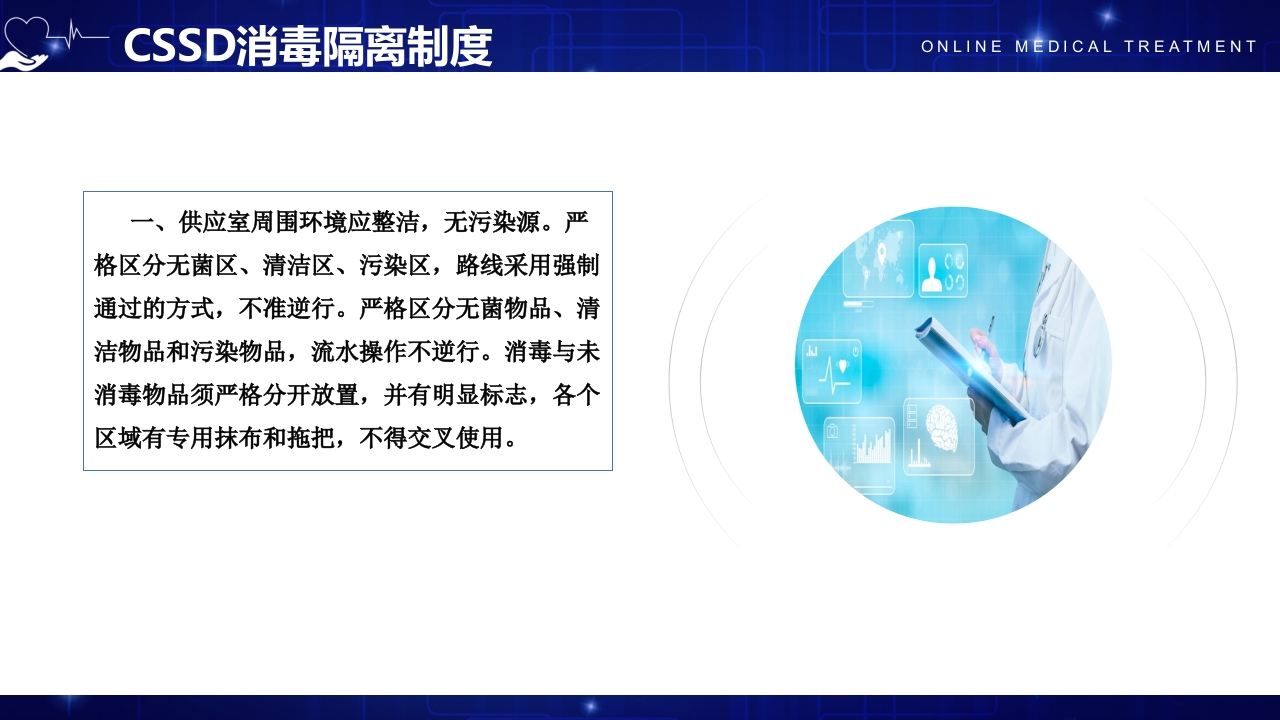 CSSD消毒隔离制度

ONLINE MEDICAL TREATMENT

一、供应室周围环境应整洁，无污染源。严格区分无菌区、清洁区、污染区，路线采用强制通过的方式，不准逆行。严格区分无菌物品、清洁物品和污染物品，流水操作不逆行。消毒与未消毒物品须严格分开放置，并有明显标志，各个区域有专用抹布和拖把，不得交叉使用。